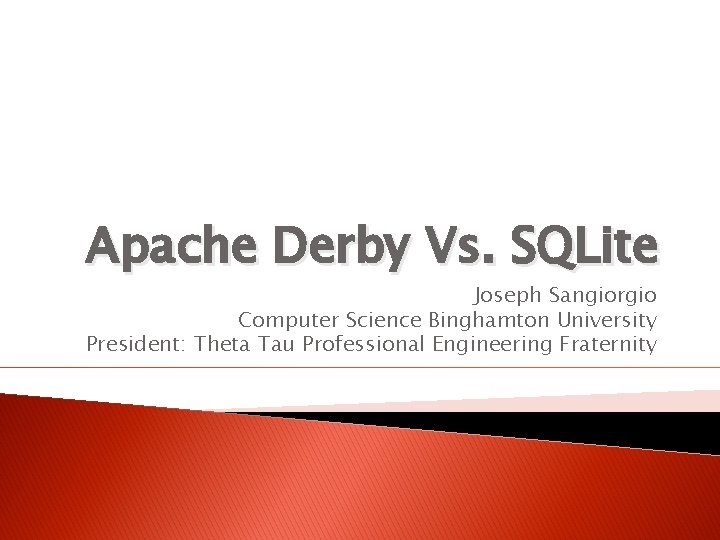 Apache Derby Vs. SQLite

Joseph Sangiorgio
Computer Science Binghamton University
President: Theta Tau Professional Engineering Fraternity